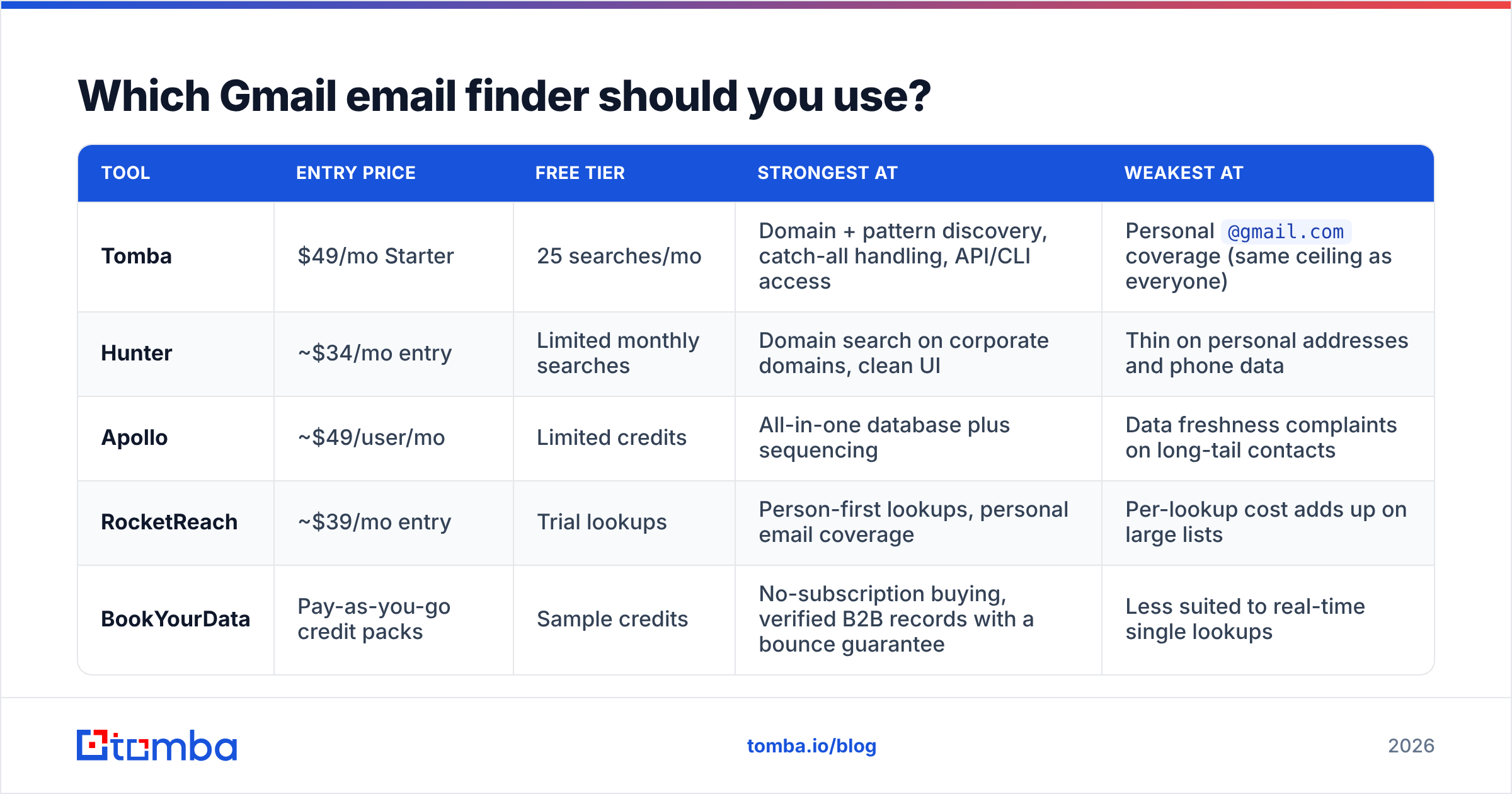 Which Gmail email finder should you use?

| TOOL | ENTRY PRICE | FREE TIER | STRONGEST AT | WEAKEST AT |
|---|---|---|---|---|
| Tomba | \$49/mo Starter | 25 searches/mo | Domain + pattern discovery, catch-all handling, API/CLI access | Personal @gmail.com coverage (same ceiling as everyone) |
| Hunter | ~\$34/mo entry | Limited monthly searches | Domain search on corporate domains, clean UI | Thin on personal addresses and phone data |
| Apollo | ~\$49/user/mo | Limited credits | All-in-one database plus sequencing | Data freshness complaints on long-tail contacts |
| RocketReach | ~\$39/mo entry | Trial lookups | Person-first lookups, personal email coverage | Per-lookup cost adds up on large lists |
| BookYourData | Pay-as-you-go credit packs | Sample credits | No-subscription buying, verified B2B records with a bounce guarantee | Less suited to real-time single lookups |

tomba

tomba.io/blog

2026